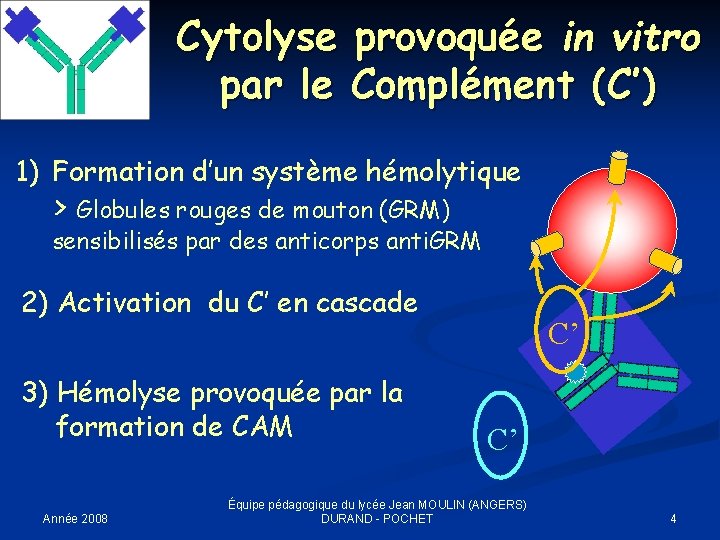 Cytolyse provoquée in vitro par le Complément (C')

1) Formation d'un système hémolytique
> Globules rouges de mouton (GRM) sensibilisés par des anticorps antiGRM

2) Activation du C' en cascade

3) Hémolyse provoquée par la formation de CAM

C'

C'

Année 2008

Équipe pédagogique du lycée Jean MOULIN (ANGERS)
DURAND - POCHET

4